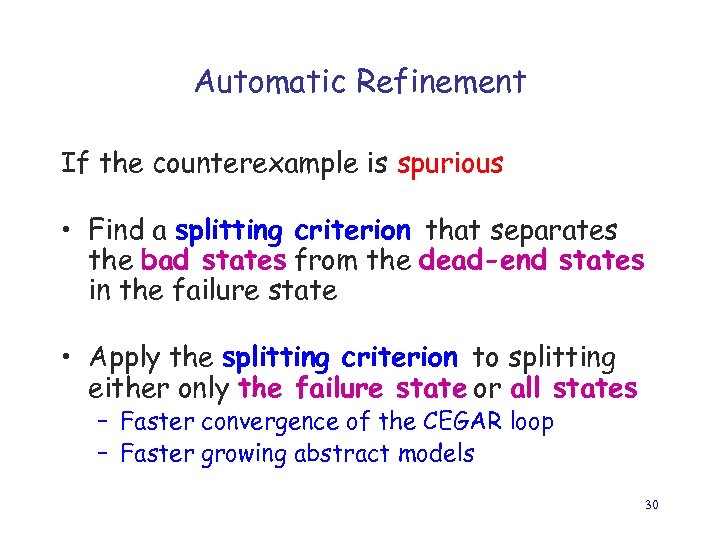 Automatic Refinement

If the counterexample is spurious

• Find a splitting criterion that separates the bad states from the dead-end states in the failure state

• Apply the splitting criterion to splitting either only the failure state or all states
  – Faster convergence of the CEGAR loop
  – Faster growing abstract models

30